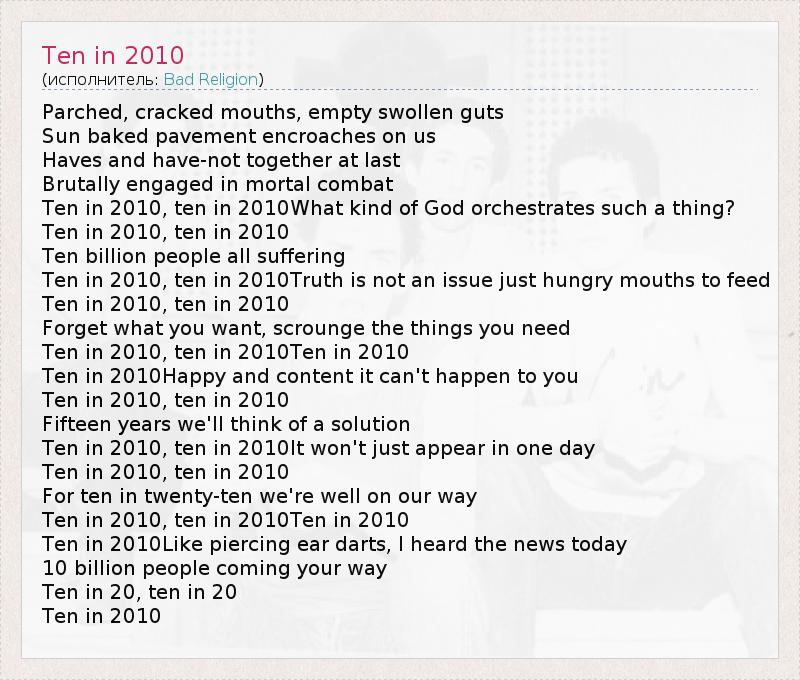 Ten in 2010
(исполнитель: Bad Religion)

Parched, cracked mouths, empty swollen guts
Sun baked pavement encroaches on us
Haves and have-not together at last
Brutally engaged in mortal combat
Ten in 2010, ten in 2010What kind of God orchestrates such a thing?
Ten in 2010, ten in 2010
Ten billion people all suffering
Ten in 2010, ten in 2010Truth is not an issue just hungry mouths to feed
Ten in 2010, ten in 2010
Forget what you want, scrounge the things you need
Ten in 2010, ten in 2010Ten in 2010
Ten in 2010Happy and content it can't happen to you
Ten in 2010, ten in 2010
Fifteen years we'll think of a solution
Ten in 2010, ten in 2010It won't just appear in one day
Ten in 2010, ten in 2010
For ten in twenty-ten we're well on our way
Ten in 2010, ten in 2010Ten in 2010
Ten in 2010Like piercing ear darts, I heard the news today
10 billion people coming your way
Ten in 20, ten in 20
Ten in 2010